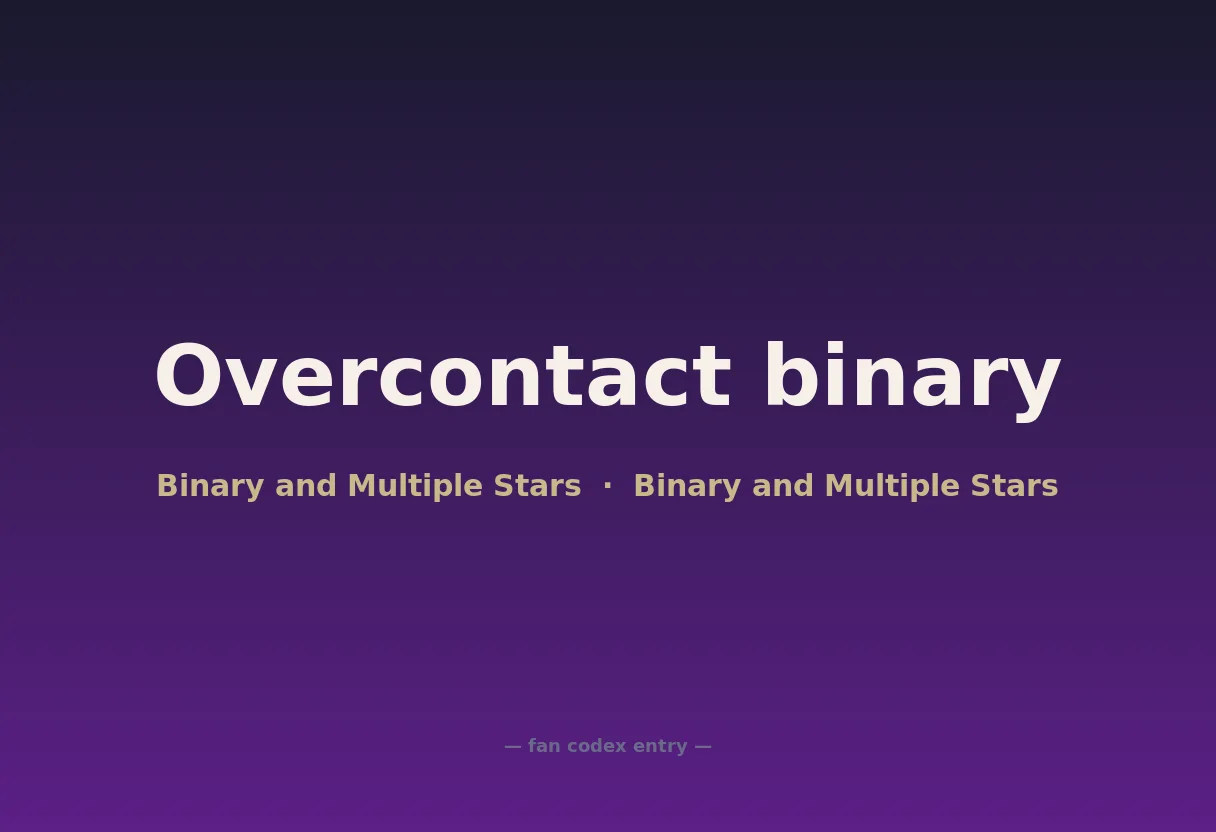 Overcontact binary

Binary and Multiple Stars · Binary and Multiple Stars

— fan codex entry —